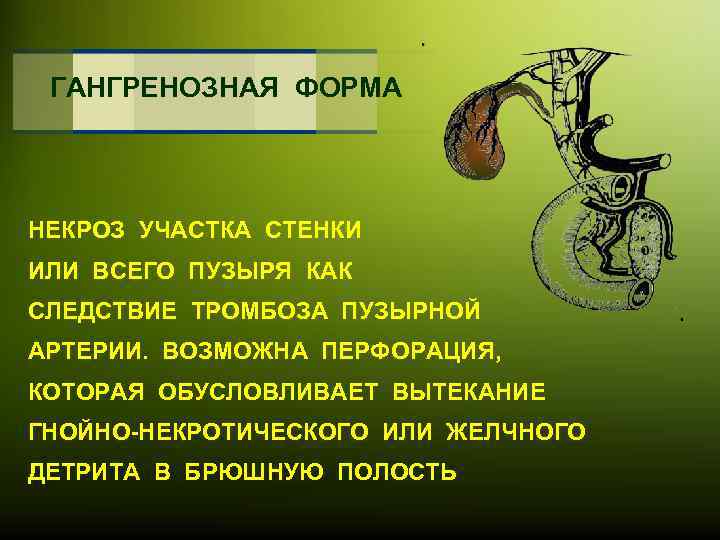 ГАНГРЕНОЗНАЯ ФОРМА

НЕКРОЗ УЧАСТКА СТЕНКИ ИЛИ ВСЕГО ПУЗЫРЯ КАК СЛЕДСТВИЕ ТРОМБОЗА ПУЗЫРНОЙ АРТЕРИИ. ВОЗМОЖНА ПЕРФОРАЦИЯ, КОТОРАЯ ОБУСЛОВЛИВАЕТ ВЫТЕКАНИЕ ГНОЙНО-НЕКРОТИЧЕСКОГО ИЛИ ЖЕЛЧНОГО ДЕТРИТА В БРЮШНУЮ ПОЛОСТЬ